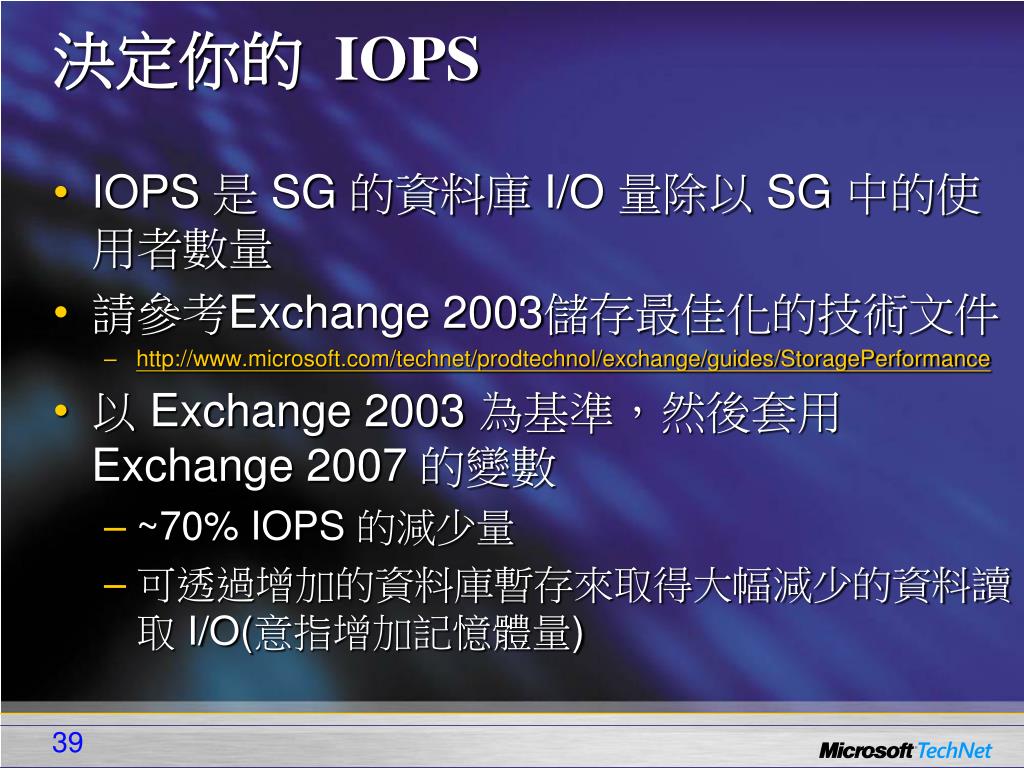 決定你的 IOPS

• IOPS 是 SG 的資料庫 I/O 量除以 SG 中的使用者數量
• 請參考Exchange 2003儲存最佳化的技術文件
– http://www.microsoft.com/technet/prodtechnol/exchange/guides/StoragePerformance
• 以 Exchange 2003 為基準，然後套用 Exchange 2007 的變數
– ~70% IOPS 的減少量
– 可透過增加的資料庫暫存來取得大幅減少的資料讀取 I/O(意指增加記憶體量)

39

Microsoft TechNet